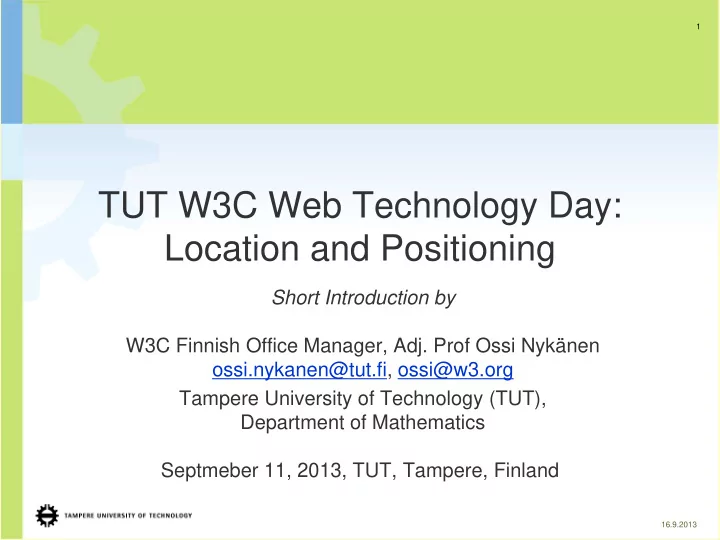 1

TUT W3C Web Technology Day: Location and Positioning

Short Introduction by

W3C Finnish Office Manager, Adj. Prof Ossi Nykänen
ossi.nykanen@tut.fi, ossi@w3.org
Tampere University of Technology (TUT), Department of Mathematics

Septmeber 11, 2013, TUT, Tampere, Finland

TAMPERE UNIVERSITY OF TECHNOLOGY

16.9.2013